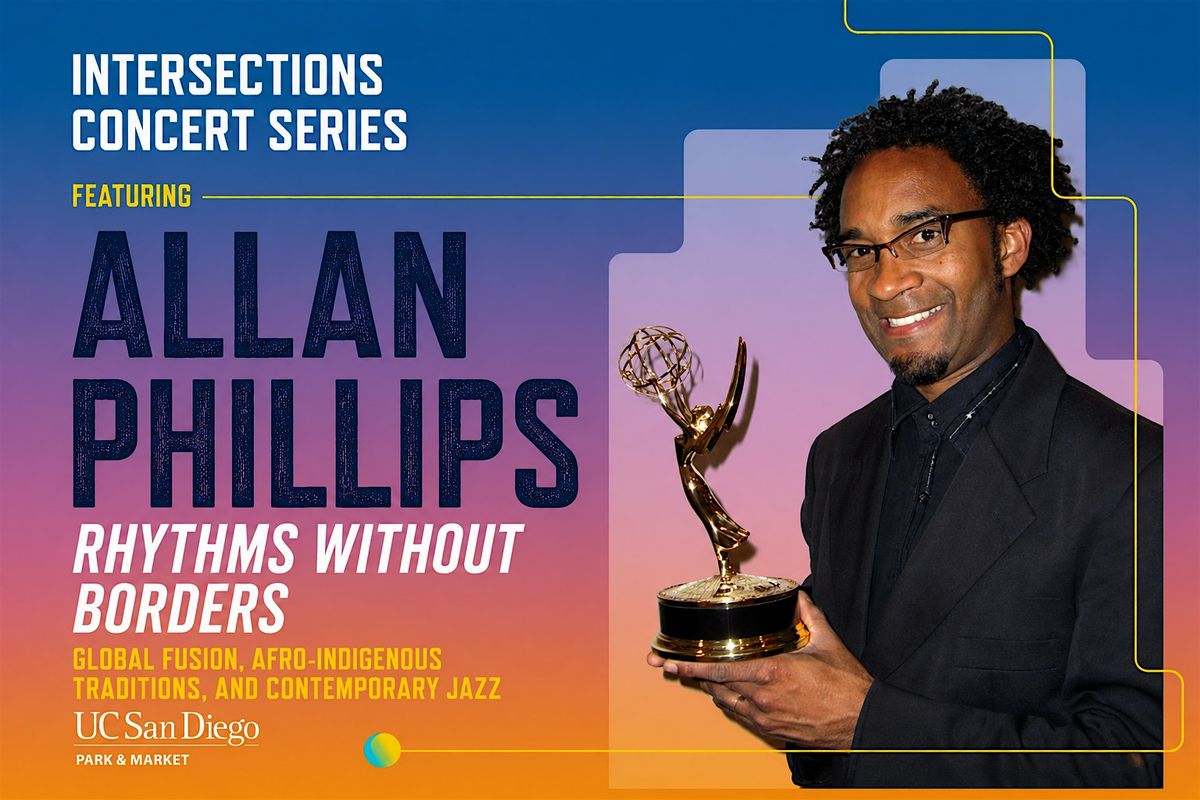 INTERSECTIONS CONCERT SERIES

FEATURING

ALLAN PHILLIPS

RHYTHMS WITHOUT BORDERS

GLOBAL FUSION, AFRO-INDIGENOUS TRADITIONS, AND CONTEMPORARY JAZZ

UC San Diego
PARK & MARKET